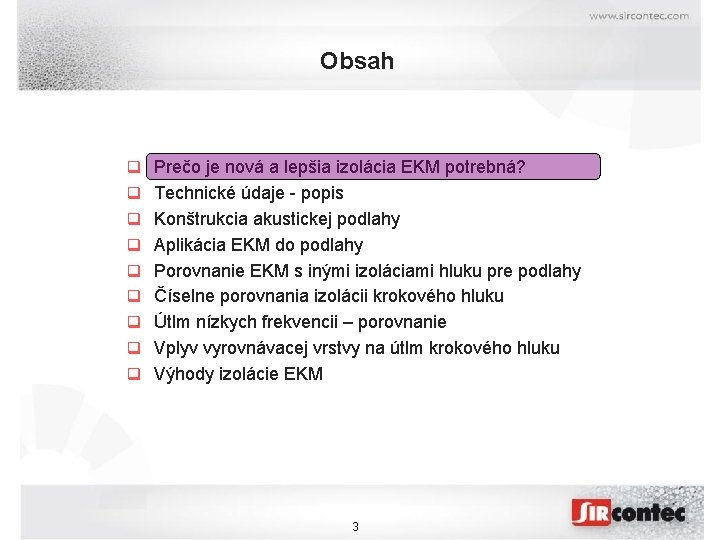 www.sircontec.com

Obsah

❑ Prečo je nová a lepšia izolácia EKM potrebná?
❑ Technické údaje - popis
❑ Konštrukcia akustickej podlahy
❑ Aplikácia EKM do podlahy
❑ Porovnanie EKM s inými izoláciami hluku pre podlahy
❑ Číselne porovnania izolácii krokového hluku
❑ Útlm nízkych frekvencii – porovnanie
❑ Vplyv vyrovnávacej vrstvy na útlm krokového hluku
❑ Výhody izolácie EKM

3

SIRcontec